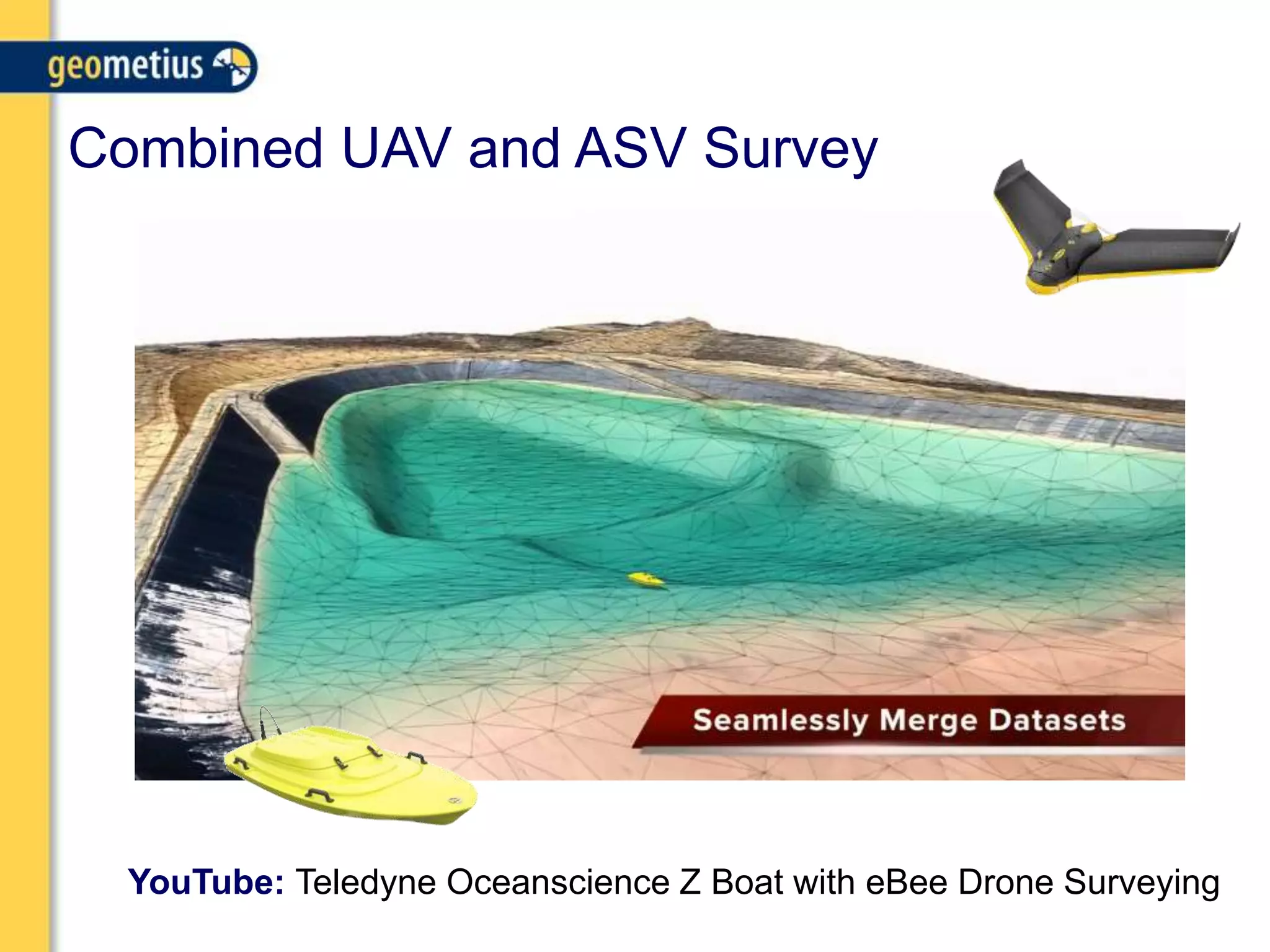 geometius

Combined UAV and ASV Survey

Seamlessly Merge Datasets

YouTube: Teledyne Oceanscience Z Boat with eBee Drone Surveying